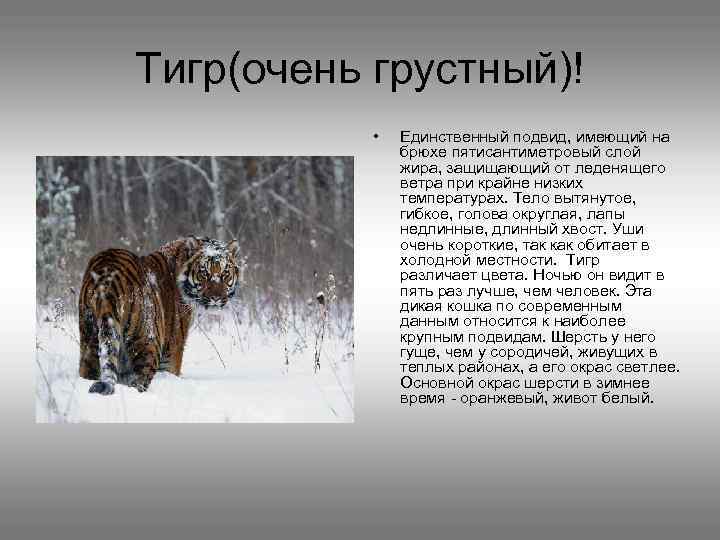 Тигр(очень грустный)!

• Единственный подвид, имеющий на брюхе пятисантиметровый слой жира, защищающий от леденящего ветра при крайне низких температурах. Тело вытянутое, гибкое, голова округлая, лапы недлинные, длинный хвост. Уши очень короткие, так как обитает в холодной местности. Тигр различает цвета. Ночью он видит в пять раз лучше, чем человек. Эта дикая кошка по современным данным относится к наиболее крупным подвидам. Шерсть у него гуще, чем у сородичей, живущих в теплых районах, а его окрас светлее. Основной окрас шерсти в зимнее время - оранжевый, живот белый.